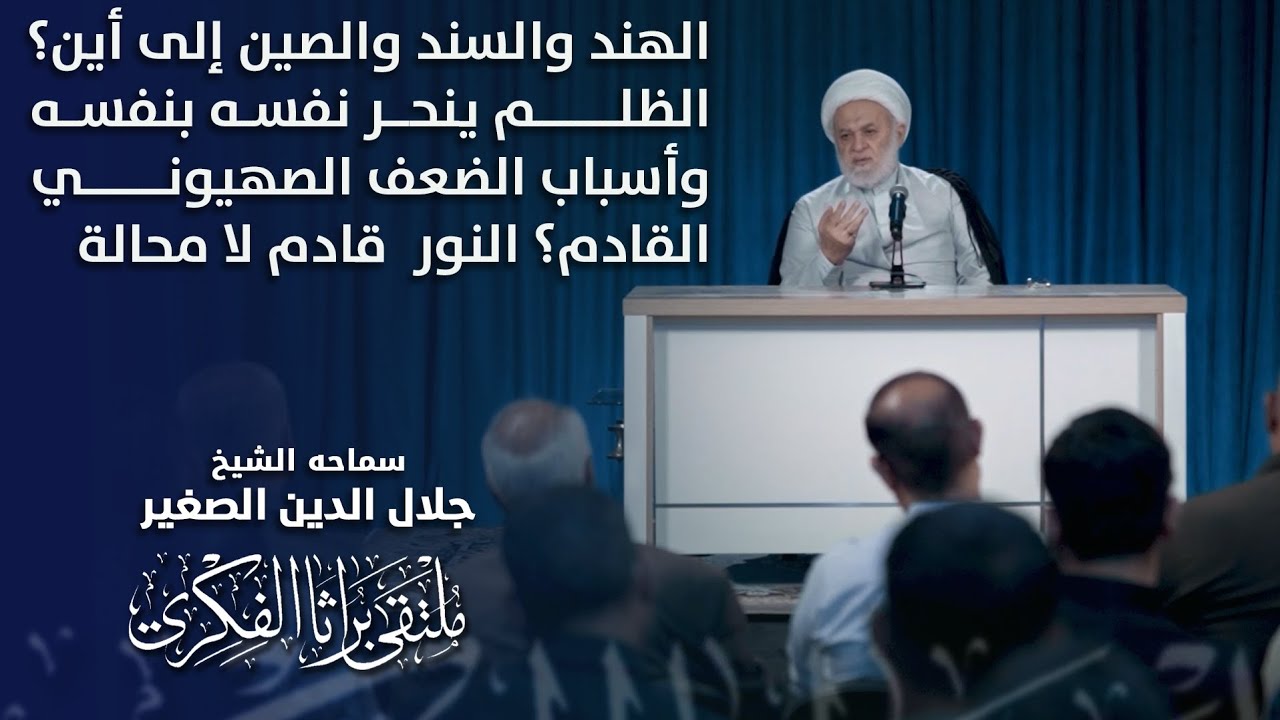 الهند والسند والصين إلى أين؟ الظلم ينحر نفسه بنفسه وأسباب الضعف الصهيوني القادم؟ النور قادم لا محالة

سماحه الشيخ
جلال الدين الصغير

ملتقى براثا الفكري